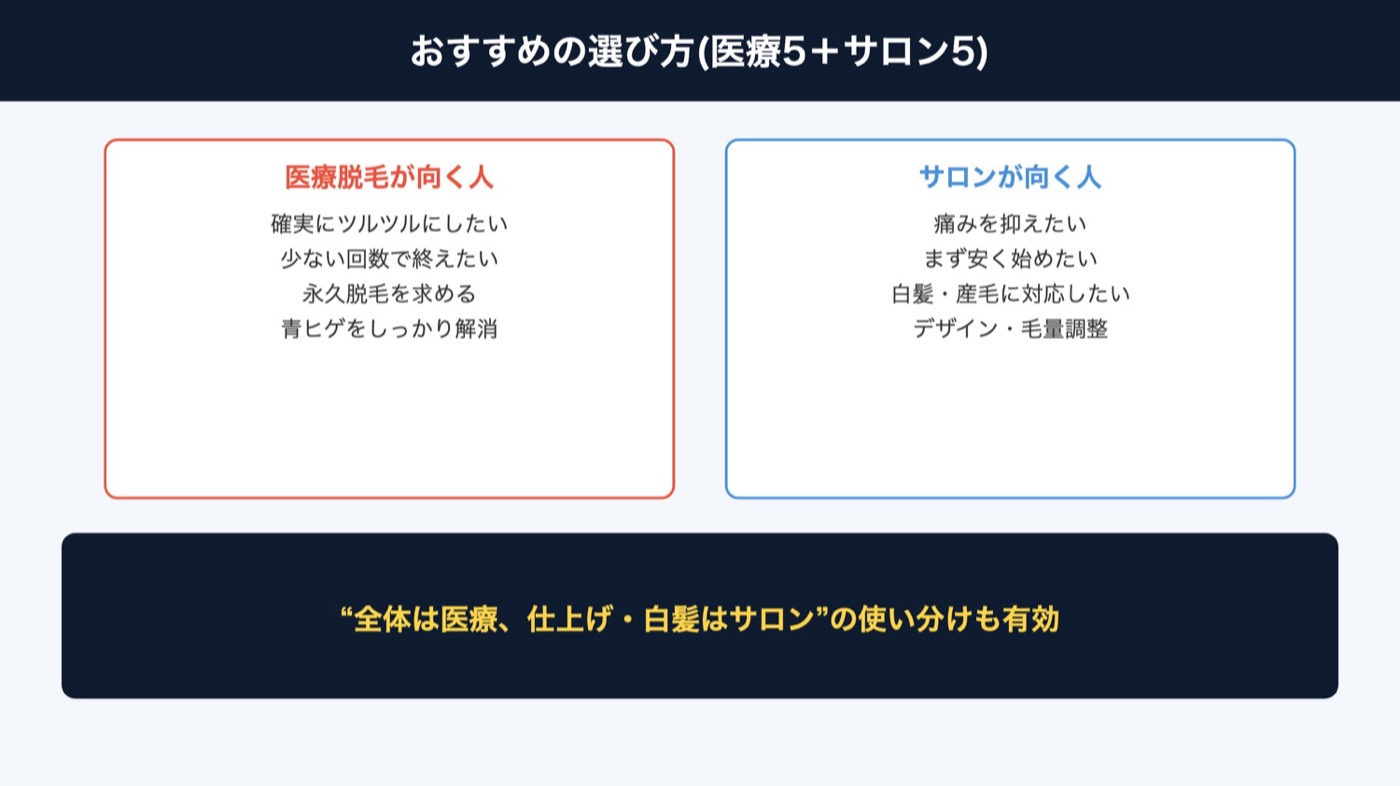 おすすめの選び方(医療5＋サロン5)

医療脱毛が向く人

確実にツルツルにしたい
少ない回数で終えたい
永久脱毛を求める
青ヒゲをしっかり解消

サロンが向く人

痛みを抑えたい
まず安く始めたい
白髪・産毛に対応したい
デザイン・毛量調整

“全体は医療、仕上げ・白髪はサロン”の使い分けも有効